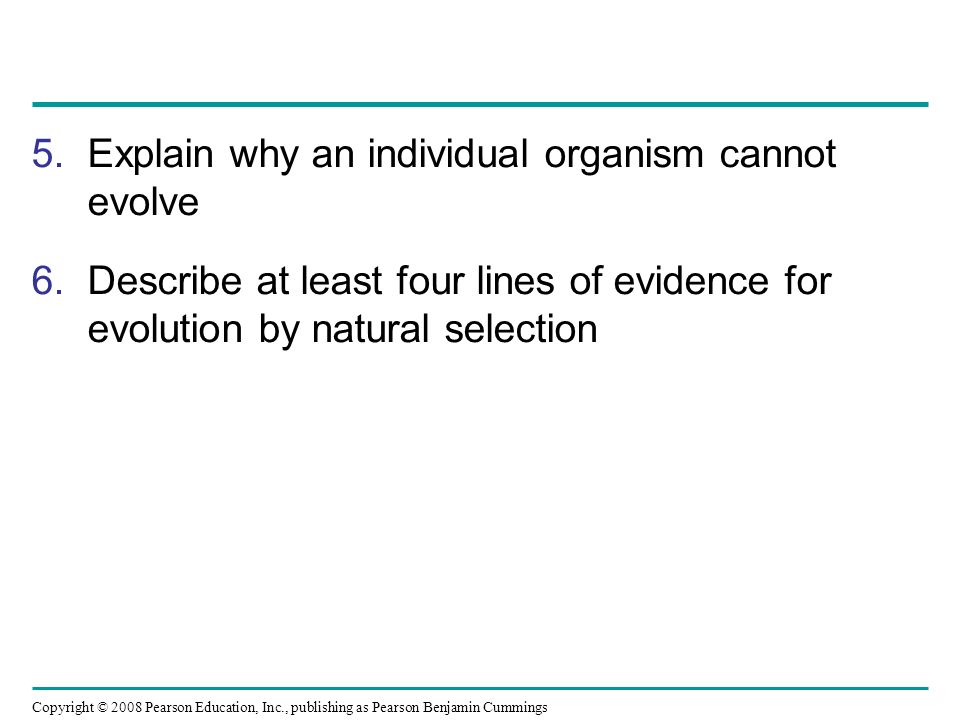 5. Explain why an individual organism cannot evolve

6. Describe at least four lines of evidence for evolution by natural selection

Copyright © 2008 Pearson Education, Inc., publishing as Pearson Benjamin Cummings